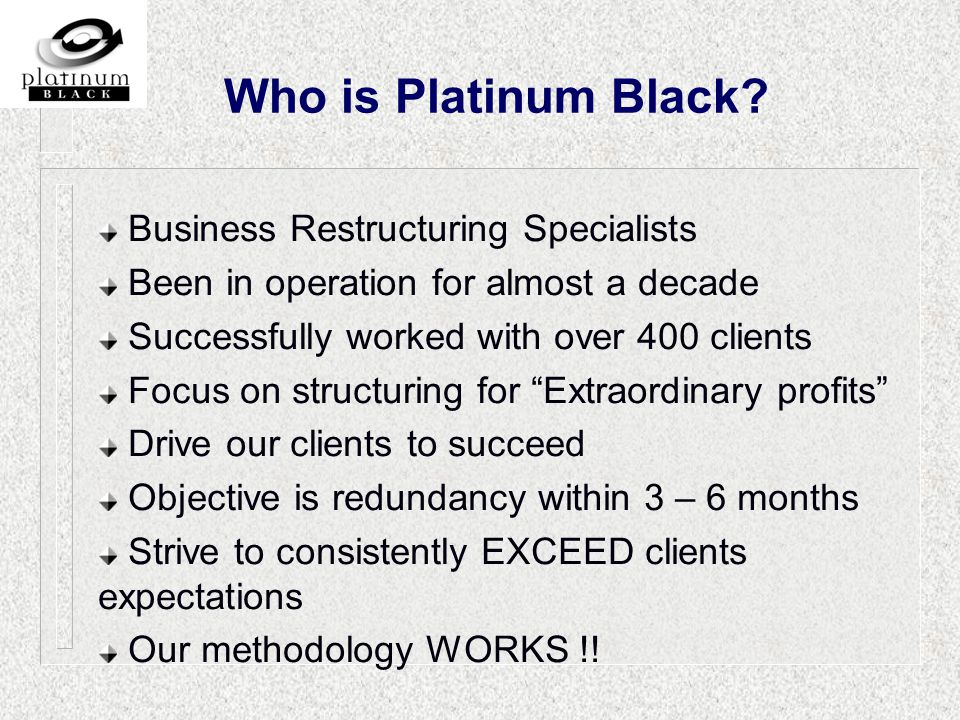 platinum
BLACK

Who is Platinum Black?

Business Restructuring Specialists

Been in operation for almost a decade

Successfully worked with over 400 clients

Focus on structuring for “Extraordinary profits”

Drive our clients to succeed

Objective is redundancy within 3 – 6 months

Strive to consistently EXCEED clients expectations

Our methodology WORKS !!